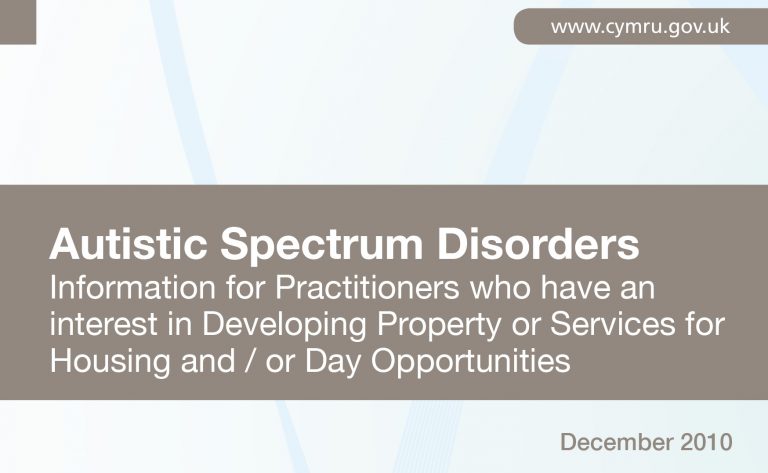 www.cymru.gov.uk

Autistic Spectrum Disorders
Information for Practitioners who have an interest in Developing Property or Services for Housing and / or Day Opportunities

December 2010